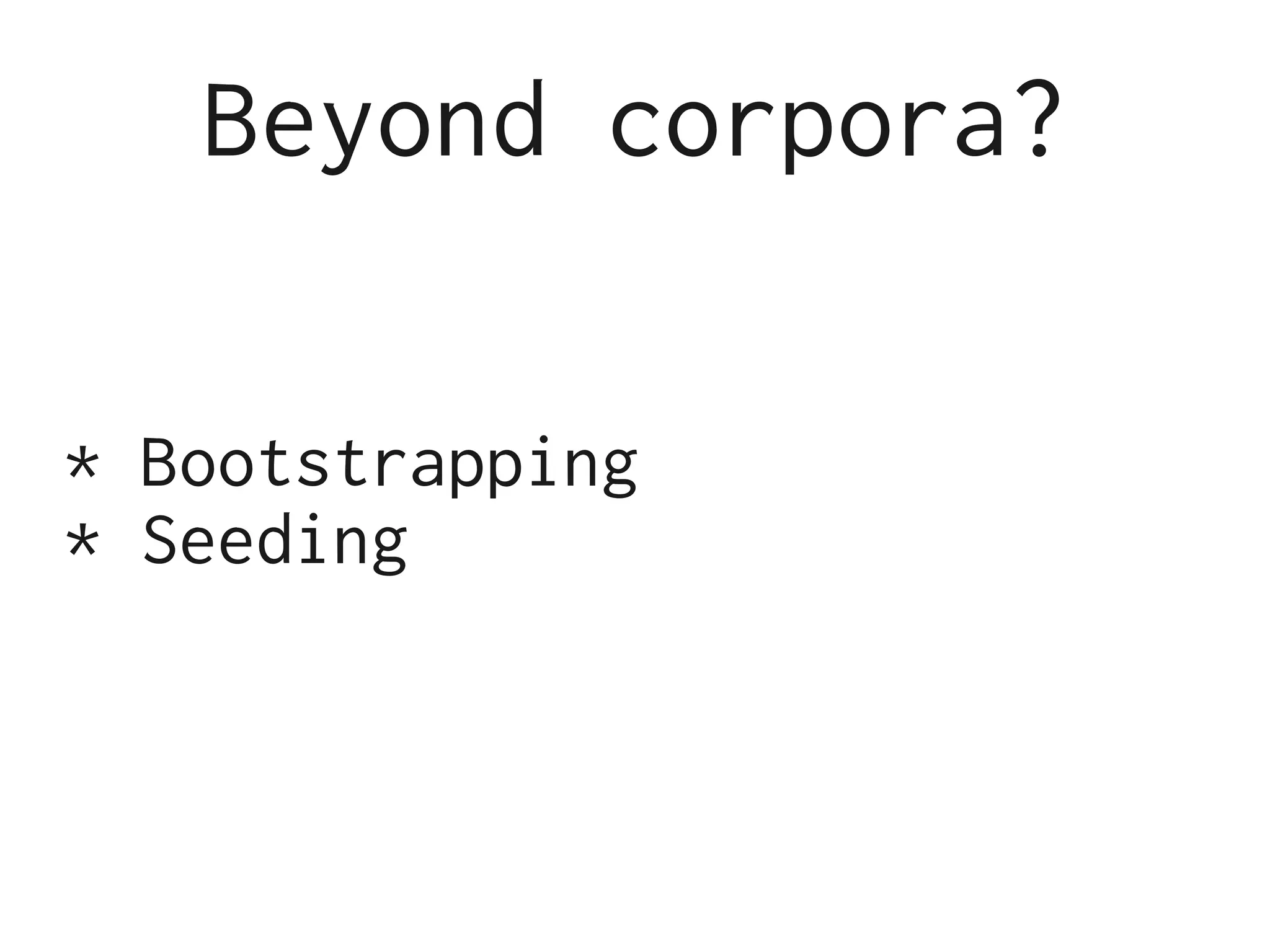 Beyond corpora?

* Bootstrapping
* Seeding